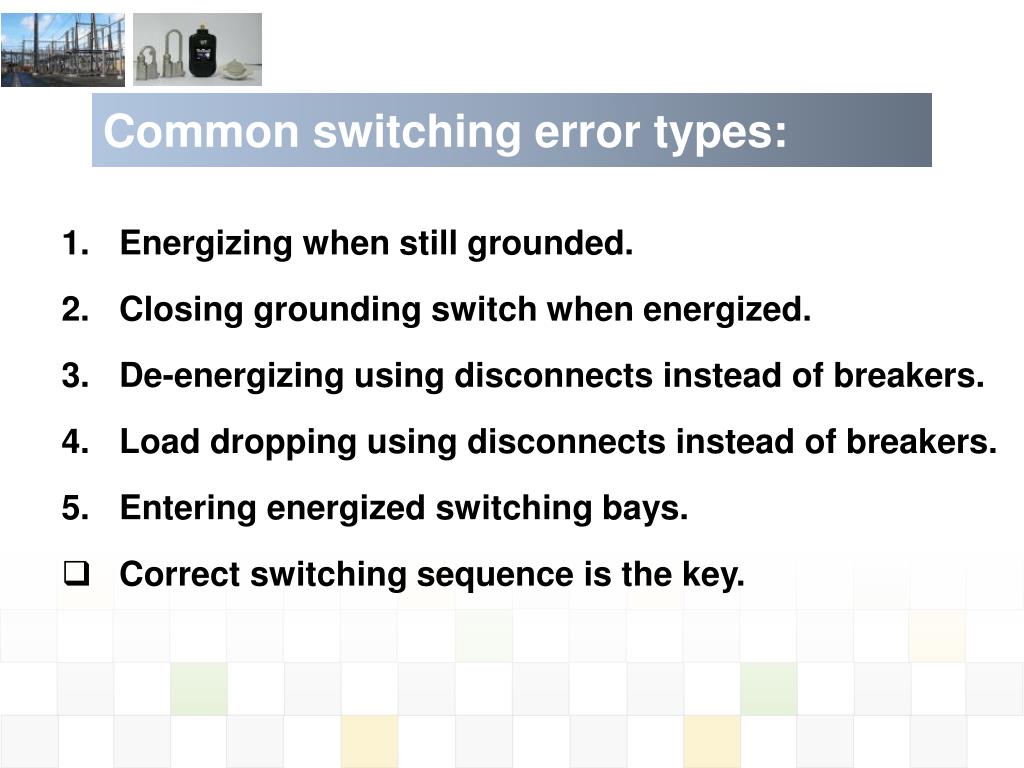 Common switching error types:

1. Energizing when still grounded.
2. Closing grounding switch when energized.
3. De-energizing using disconnects instead of breakers.
4. Load dropping using disconnects instead of breakers.
5. Entering energized switching bays.

❑ Correct switching sequence is the key.